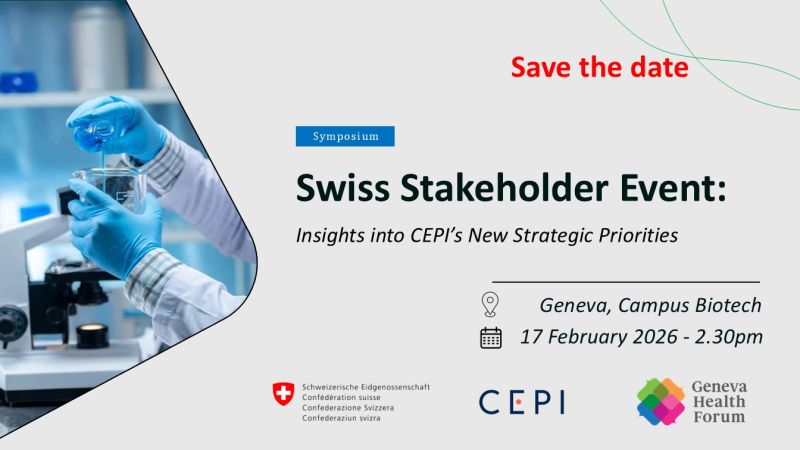 Save the date

Symposium

Swiss Stakeholder Event:

Insights into CEPI's New Strategic Priorities

Geneva, Campus Biotech

17 February 2026 - 2.30pm

Schweizerische Eidgenossenschaft
Confédération suisse
Confederazione Svizzera
Confederaziun svizra

CEPI

Geneva Health Forum